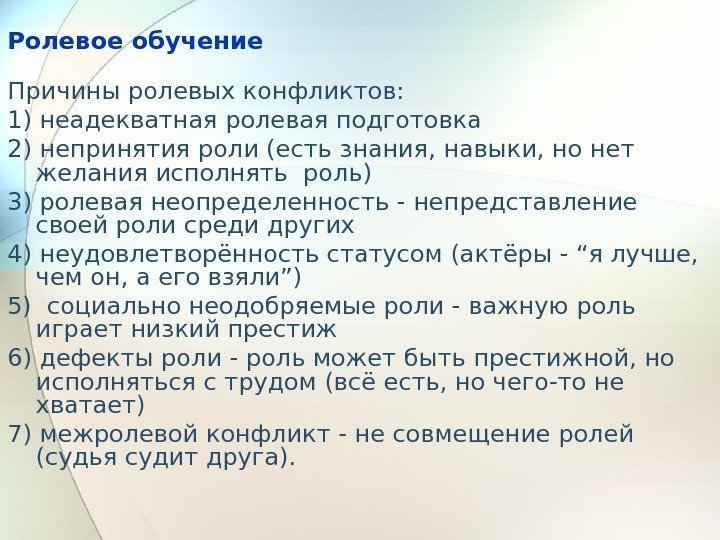 Ролевое обучение

Причины ролевых конфликтов:
1) неадекватная ролевая подготовка
2) непринятия роли (есть знания, навыки, но нет желания исполнять роль)
3) ролевая неопределенность - непредставление своей роли среди других
4) неудовлетворённость статусом (актёры - “я лучше, чем он, а его взяли”)
5) социально неодобряемые роли - важную роль играет низкий престиж
6) дефекты роли - роль может быть престижной, но исполняться с трудом (всё есть, но чего-то не хватает)
7) межролевой конфликт - не совмещение ролей (судья судит друга).